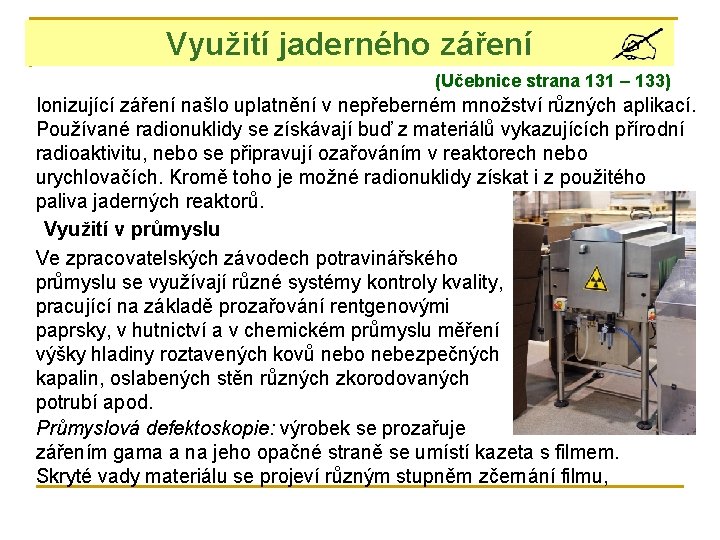 Využití jaderného záření

(Učebnice strana 131 – 133)

Ionizující záření našlo uplatnění v nepřeberném množství různých aplikací. Používané radionuklidy se získávají buď z materiálů vykazujících přírodní radioaktivitu, nebo se připravují ozařováním v reaktorech nebo urychlovačích. Kromě toho je možné radionuklidy získat i z použitého paliva jaderných reaktorů.

Využití v průmyslu

Ve zpracovatelských závodech potravinářského průmyslu se využívají různé systémy kontroly kvality, pracující na základě prozařování rentgenovými paprsky, v hutnictví a v chemickém průmyslu měření výšky hladiny roztavených kovů nebo nebezpečných kapalin, oslabených stěn různých zkorodovaných potrubí apod.

Průmyslová defektoskopie: výrobek se prozařuje zářením gama a na jeho opačné straně se umístí kazeta s filmem. Skryté vady materiálu se projeví různým stupněm zčernání filmu,